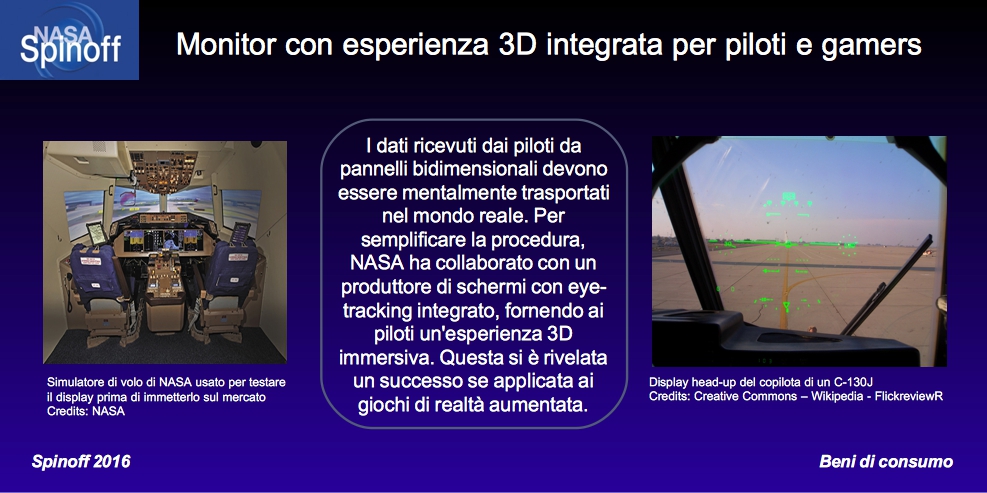 NASA Spinoff

Monitor con esperienza 3D integrata per piloti e gamers

Simulatore di volo di NASA usato per testare il display prima di immetterlo sul mercato
Credits: NASA

I dati ricevuti dai piloti da pannelli bidimensionali devono essere mentalmente trasportati nel mondo reale. Per semplificare la procedura, NASA ha collaborato con un produttore di schermi con eye-tracking integrato, fornendo ai piloti un'esperienza 3D immersiva. Questa si è rivelata un successo se applicata ai giochi di realtà aumentata.

Display head-up del copilota di un C-130J
Credits: Creative Commons – Wikipedia - FlickreviewR

Spinoff 2016

Beni di consumo